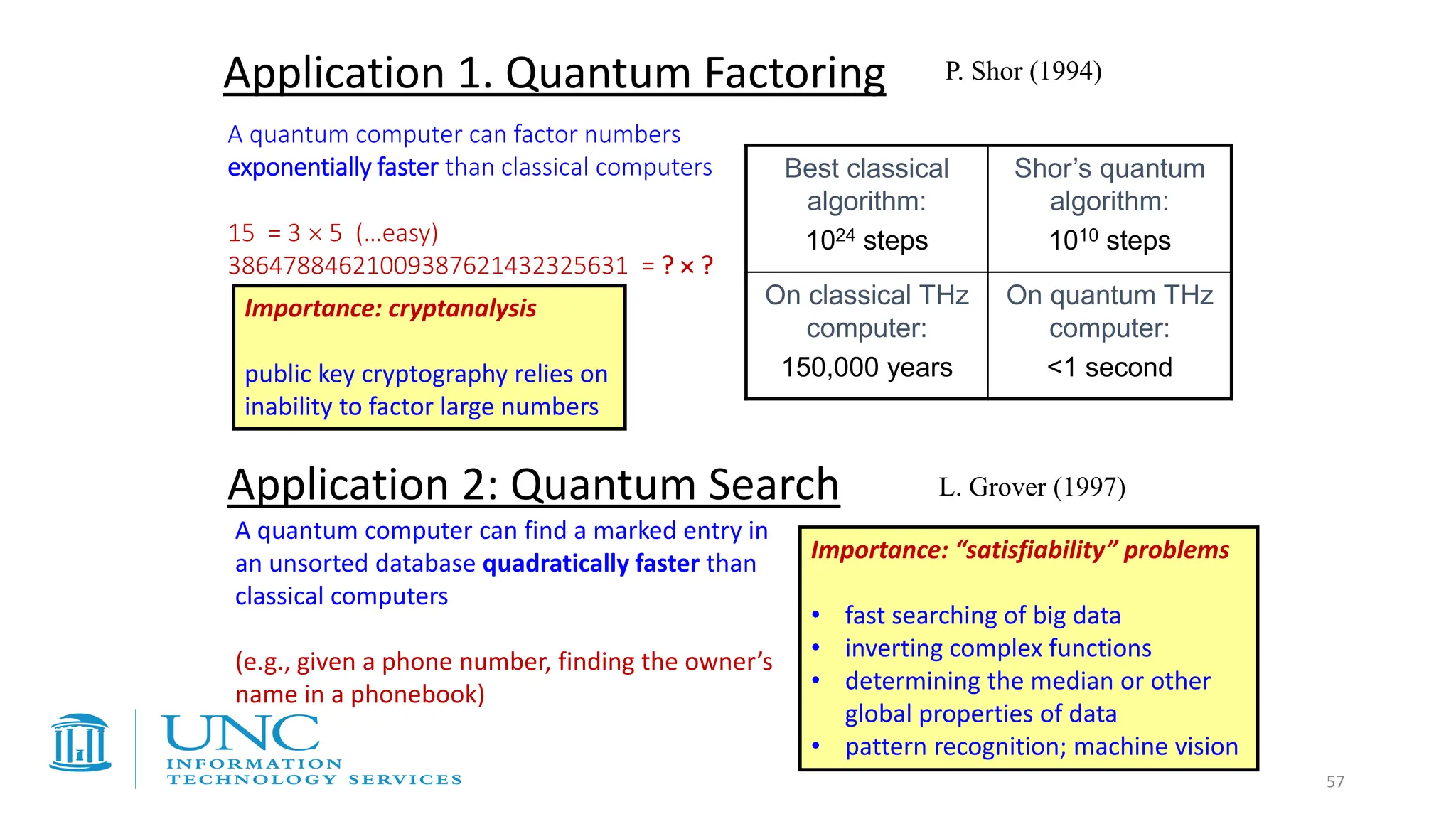 Application 1. Quantum Factoring

P. Shor (1994)

A quantum computer can factor numbers exponentially faster than classical computers

15 = 3 × 5 (...easy)
38647884621009387621432325631 = ? × ?

Importance: cryptanalysis

public key cryptography relies on inability to factor large numbers

| Best classical algorithm: $10^{24}$ steps | Shor's quantum algorithm: $10^{10}$ steps |
|---|---|
| On classical THz computer: 150,000 years | On quantum THz computer: <1 second |

Application 2: Quantum Search

L. Grover (1997)

A quantum computer can find a marked entry in an unsorted database quadratically faster than classical computers

(e.g., given a phone number, finding the owner's name in a phonebook)

Importance: "satisfiability" problems

• fast searching of big data
• inverting complex functions
• determining the median or other global properties of data
• pattern recognition; machine vision

UNC
INFORMATION
TECHNOLOGY SERVICES

57